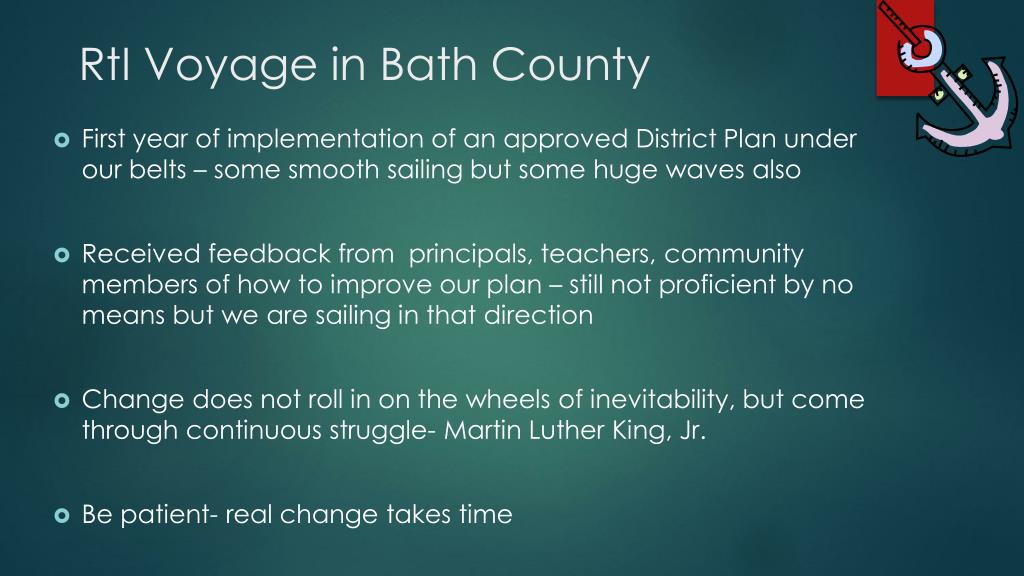 RtI Voyage in Bath County

First year of implementation of an approved District Plan under our belts – some smooth sailing but some huge waves also

Received feedback from principals, teachers, community members of how to improve our plan – still not proficient by no means but we are sailing in that direction

Change does not roll in on the wheels of inevitability, but come through continuous struggle- Martin Luther King, Jr.

Be patient- real change takes time